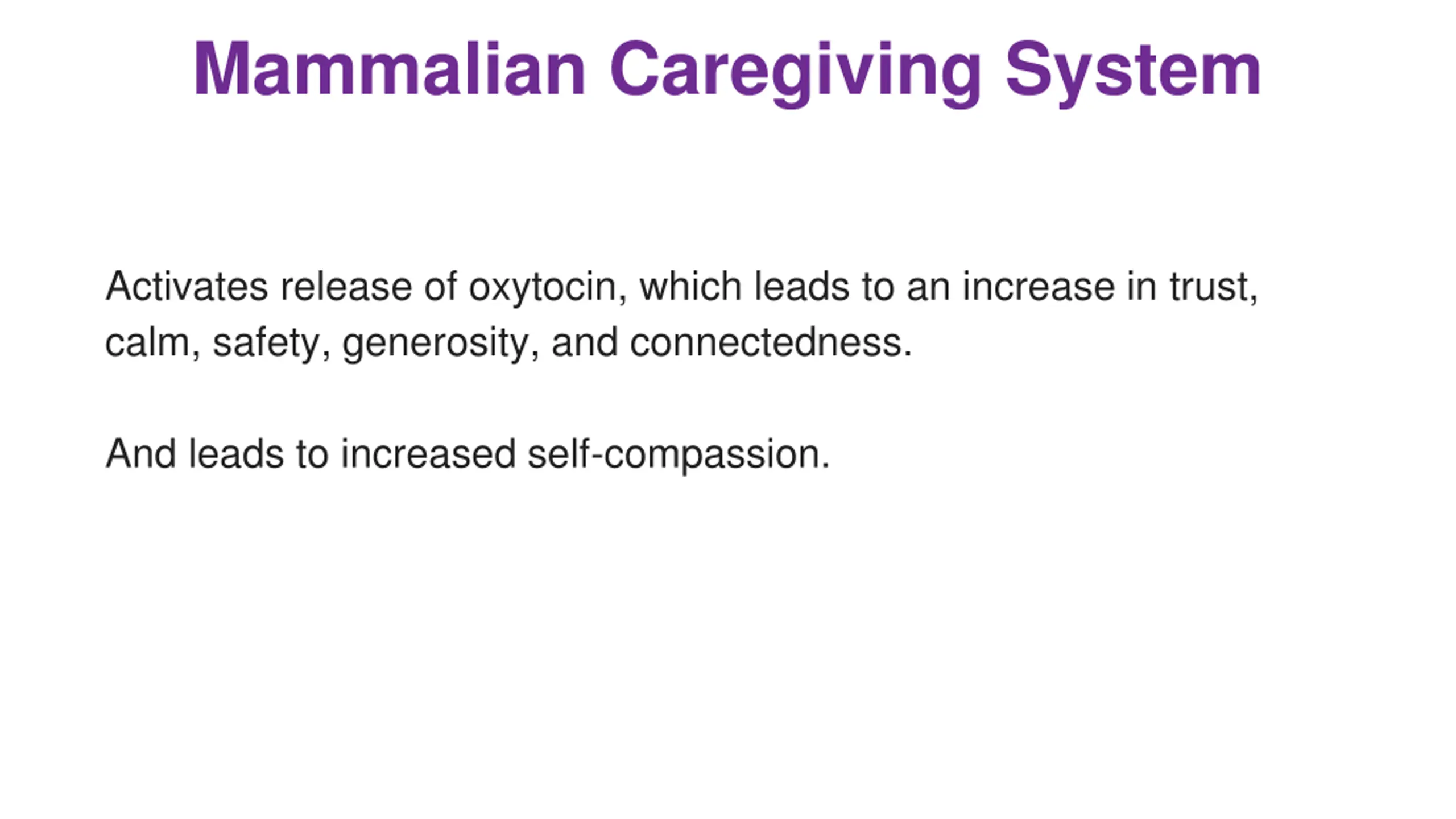 Mammalian Caregiving System

Activates release of oxytocin, which leads to an increase in trust, calm, safety, generosity, and connectedness.

And leads to increased self-compassion.